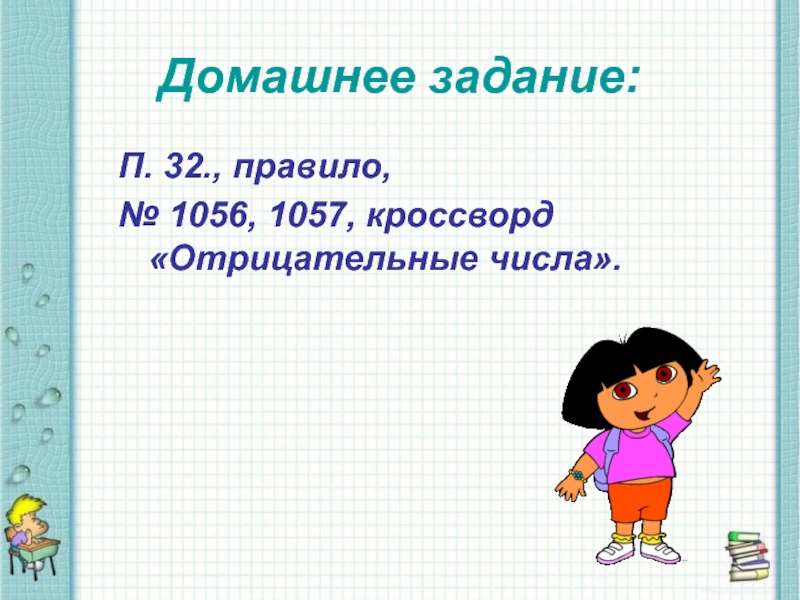 Домашнее задание:

П. 32., правило,
№ 1056, 1057, кроссворд «Отрицательные числа».